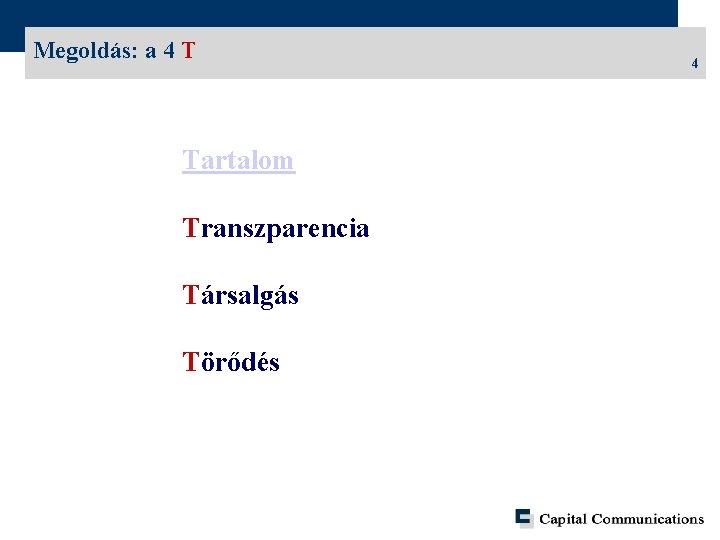 Megoldás: a 4 T

4

Tartalom

Transzparencia

Társalgás

Törődés

Capital Communications